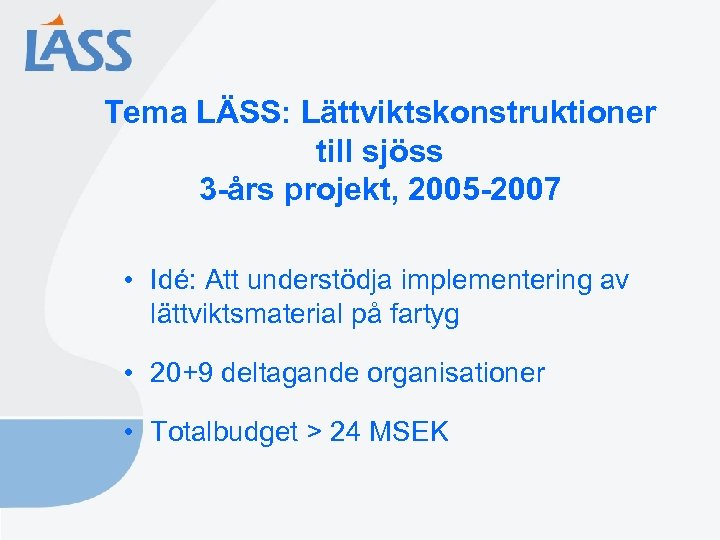 LÄSS

Tema LÄSS: Lättviktskonstruktioner till sjöss
3-års projekt, 2005-2007

• Idé: Att understödja implementering av lättviktsmaterial på fartyg

• 20+9 deltagande organisationer

• Totalbudget > 24 MSEK